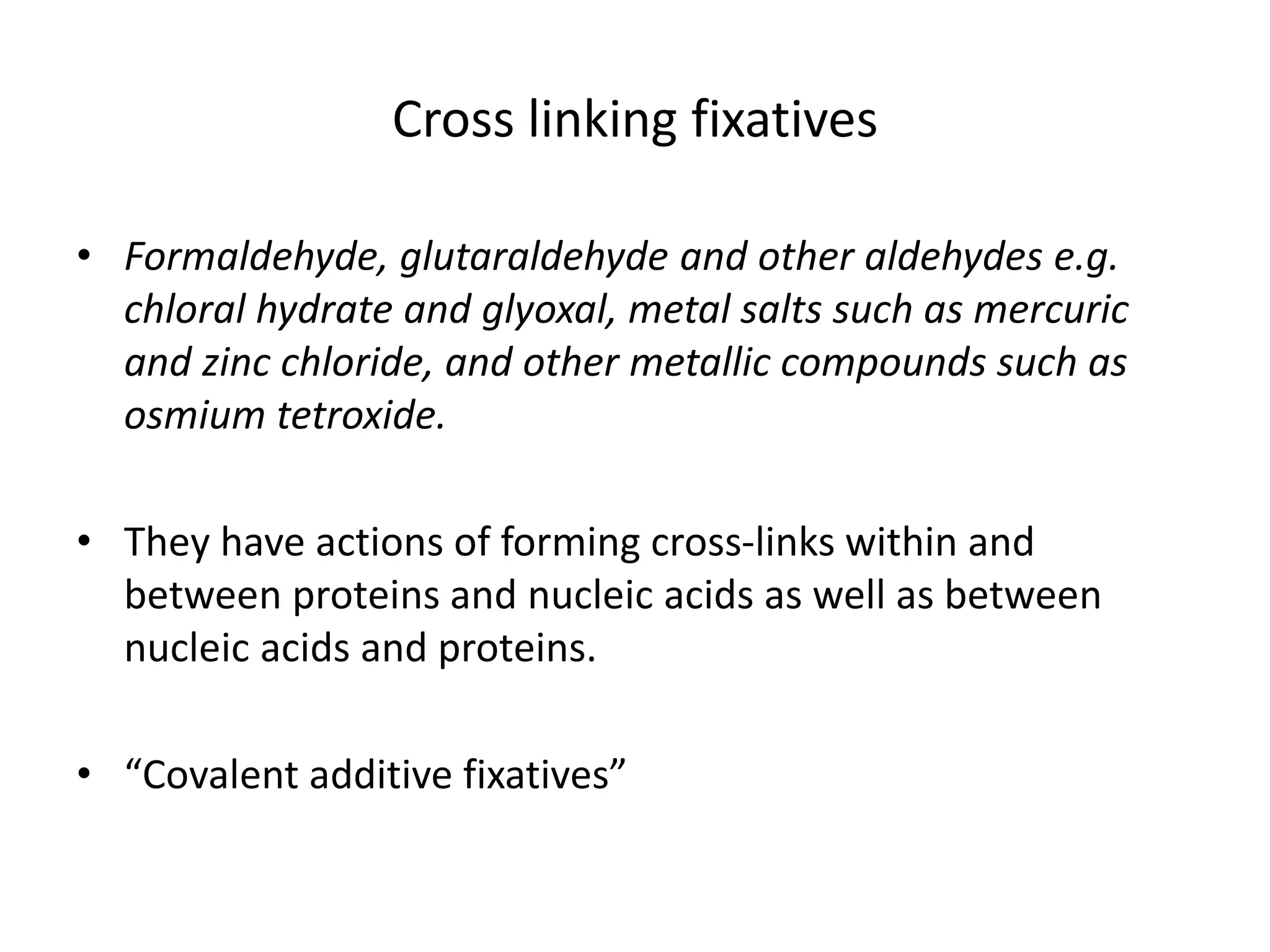 Cross linking fixatives

• Formaldehyde, glutaraldehyde and other aldehydes e.g. chloral hydrate and glyoxal, metal salts such as mercuric and zinc chloride, and other metallic compounds such as osmium tetroxide.

• They have actions of forming cross-links within and between proteins and nucleic acids as well as between nucleic acids and proteins.

• “Covalent additive fixatives”